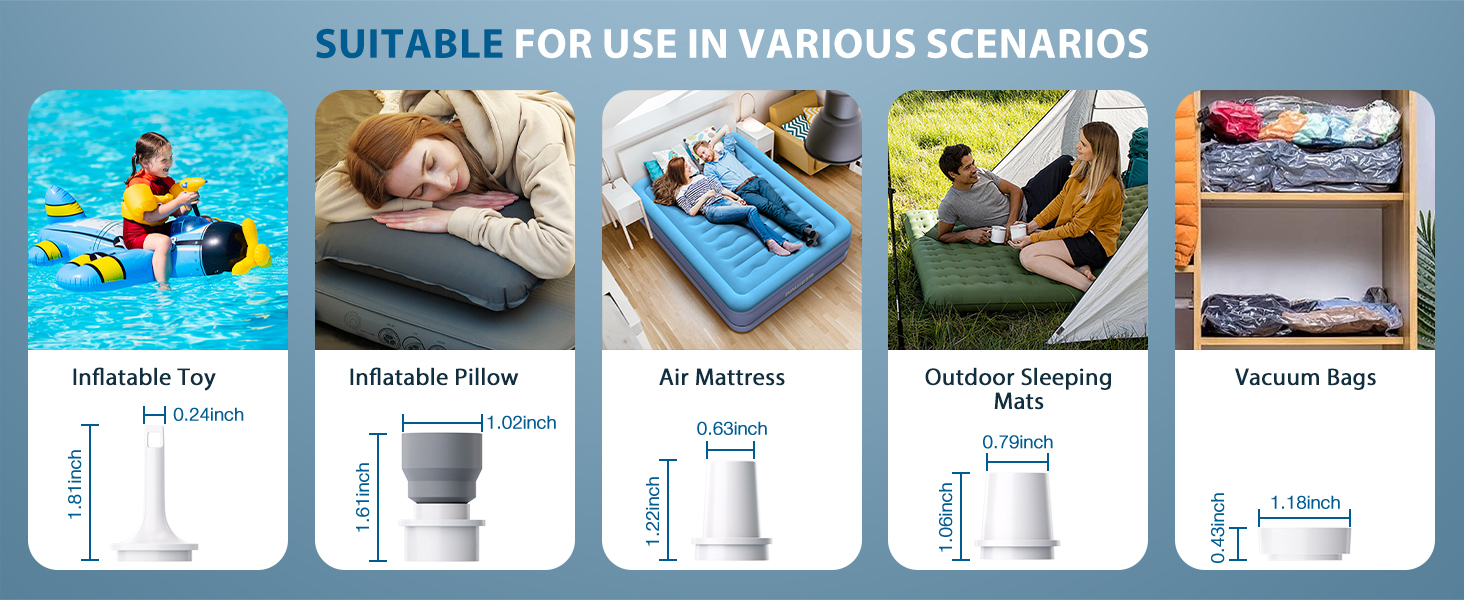 SUITABLE FOR USE IN VARIOUS SCENARIOS

Inflatable Toy

0.24inch

1.81inch

Inflatable Pillow

1.02inch

1.61inch

Air Mattress

0.63inch

1.22inch

Outdoor Sleeping Mats

0.79inch

1.06inch

Vacuum Bags

1.18inch

0.43inch